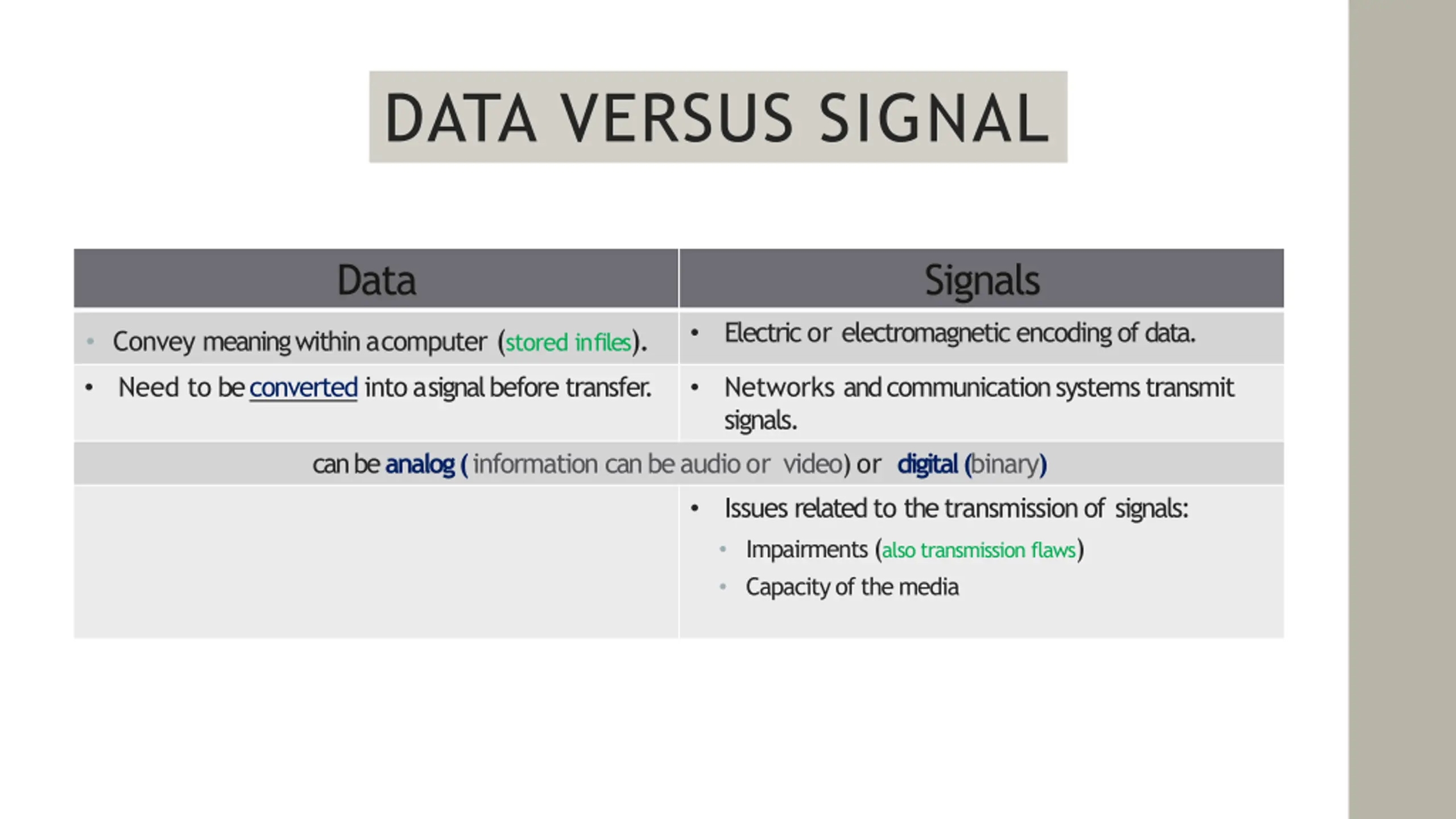 DATA VERSUS SIGNAL

| Data | Signals |
|---|---|
| • Convey meaning within a computer (stored in files). | • Electric or electromagnetic encoding of data. |
| • Need to be converted into a signal before transfer. | • Networks and communication systems transmit signals. |
| can be analog ( information can be audio or video) or digital (binary) | |
| | • Issues related to the transmission of signals: • Impairments (also transmission flaws) • Capacity of the media |